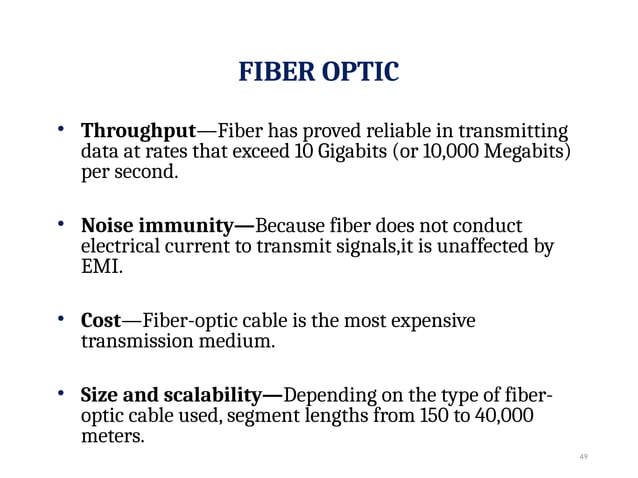 FIBER OPTIC

• Throughput—Fiber has proved reliable in transmitting data at rates that exceed 10 Gigabits (or 10,000 Megabits) per second.

• Noise immunity—Because fiber does not conduct electrical current to transmit signals,it is unaffected by EMI.

• Cost—Fiber-optic cable is the most expensive transmission medium.

• Size and scalability—Depending on the type of fiber-optic cable used, segment lengths from 150 to 40,000 meters.

49